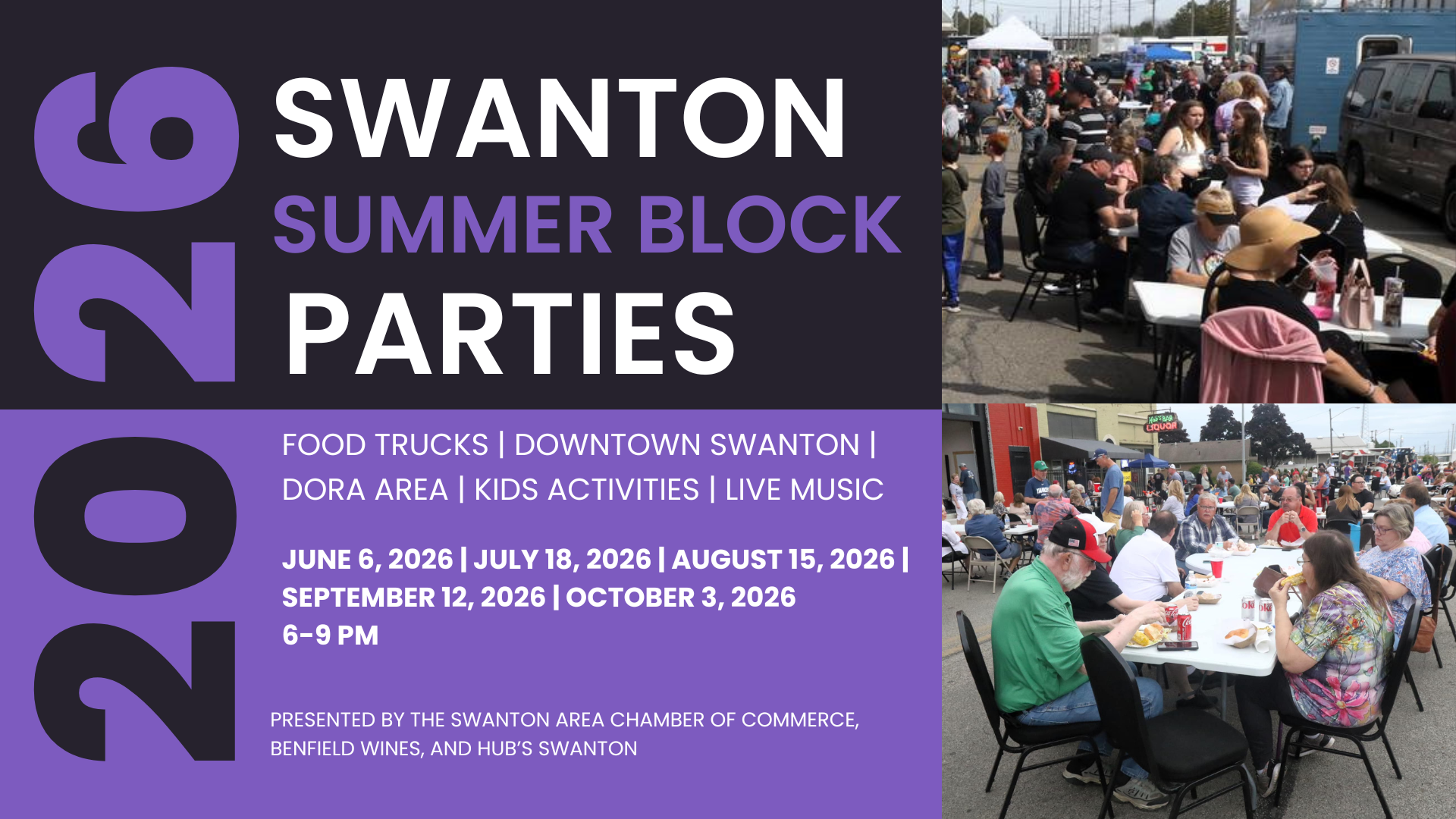 2026

SWANTON
SUMMER BLOCK
PARTIES

FOOD TRUCKS | DOWNTOWN SWANTON | DORA AREA | KIDS ACTIVITIES | LIVE MUSIC

JUNE 6, 2026 | JULY 18, 2026 | AUGUST 15, 2026 | SEPTEMBER 12, 2026 | OCTOBER 3, 2026
6-9 PM

PRESENTED BY THE SWANTON AREA CHAMBER OF COMMERCE, BENFIELD WINES, AND HUB'S SWANTON

Hub's BAR
LIQUOR